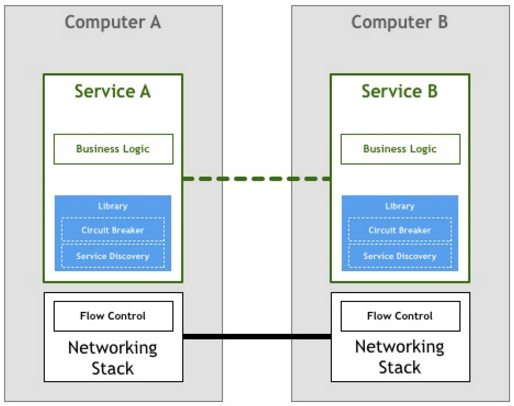 Computer A

Service A

Business Logic

Library

Circuit Breaker

Service Discovery

Flow Control

Networking Stack

Computer B

Service B

Business Logic

Library

Circuit Breaker

Service Discovery

Flow Control

Networking Stack